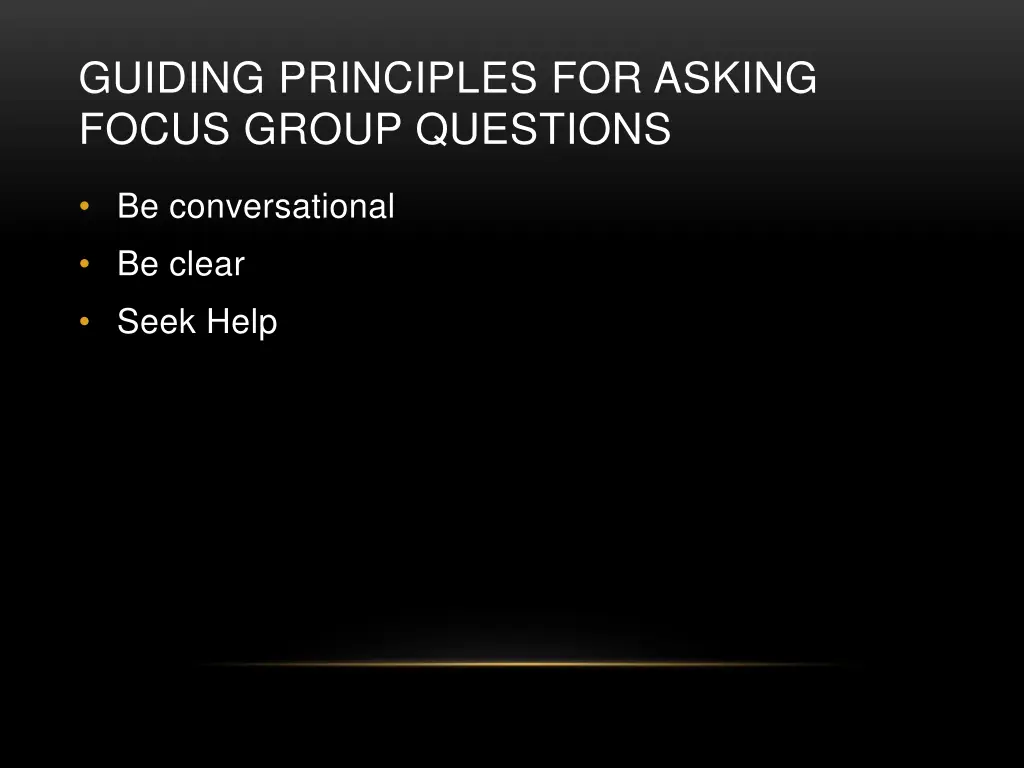 GUIDING PRINCIPLES FOR ASKING FOCUS GROUP QUESTIONS

• Be conversational
• Be clear
• Seek Help